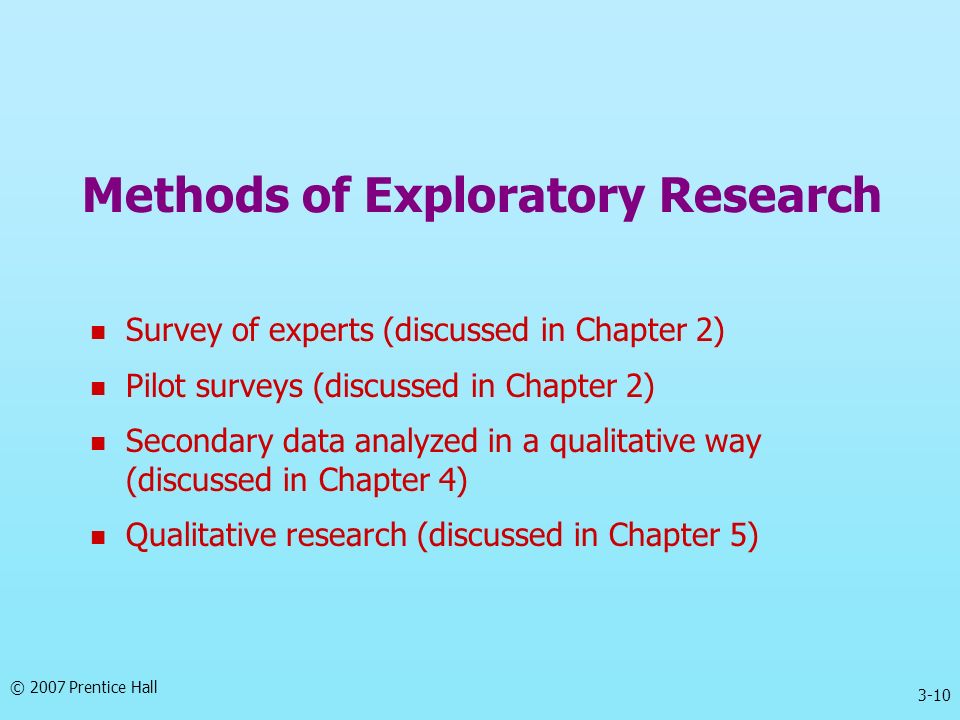 Methods of Exploratory Research

- Survey of experts (discussed in Chapter 2)
- Pilot surveys (discussed in Chapter 2)
- Secondary data analyzed in a qualitative way (discussed in Chapter 4)
- Qualitative research (discussed in Chapter 5)

© 2007 Prentice Hall

3-10